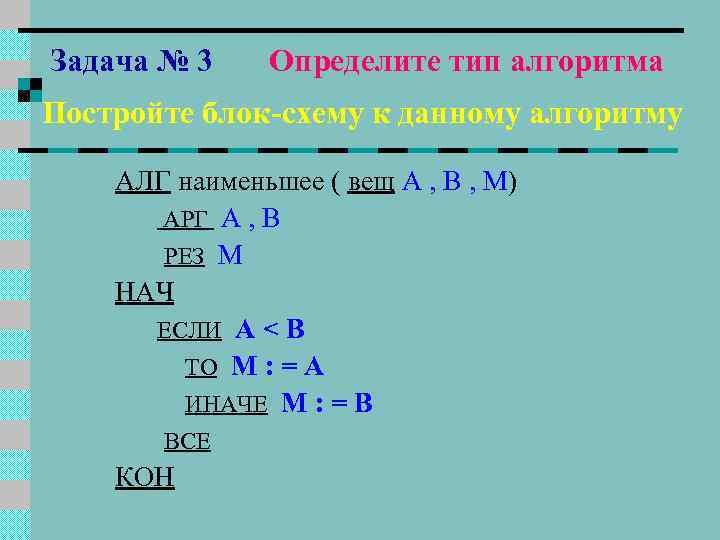 Задача № 3 Определите тип алгоритма

Постройте блок-схему к данному алгоритму

АЛГ наименьшее ( вещ А , В , М)

АРГ А , В

РЕЗ М

НАЧ

ЕСЛИ А < В

ТО М : = А

ИНАЧЕ М : = В

ВСЕ

КОН